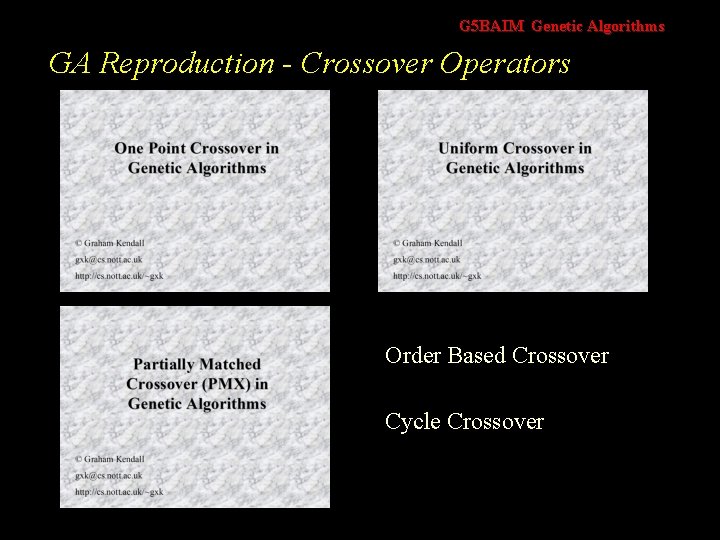 G5BAIM Genetic Algorithms

GA Reproduction - Crossover Operators

One Point Crossover in Genetic Algorithms

© Graham Kendall
gxk@cs.nott.ac.uk
http://cs.nott.ac.uk/~gxk

Uniform Crossover in Genetic Algorithms

© Graham Kendall
gxk@cs.nott.ac.uk
http://cs.nott.ac.uk/~gxk

Partially Matched Crossover (PMX) in Genetic Algorithms

© Graham Kendall
gxk@cs.nott.ac.uk
http://cs.nott.ac.uk/~gxk

Order Based Crossover

Cycle Crossover